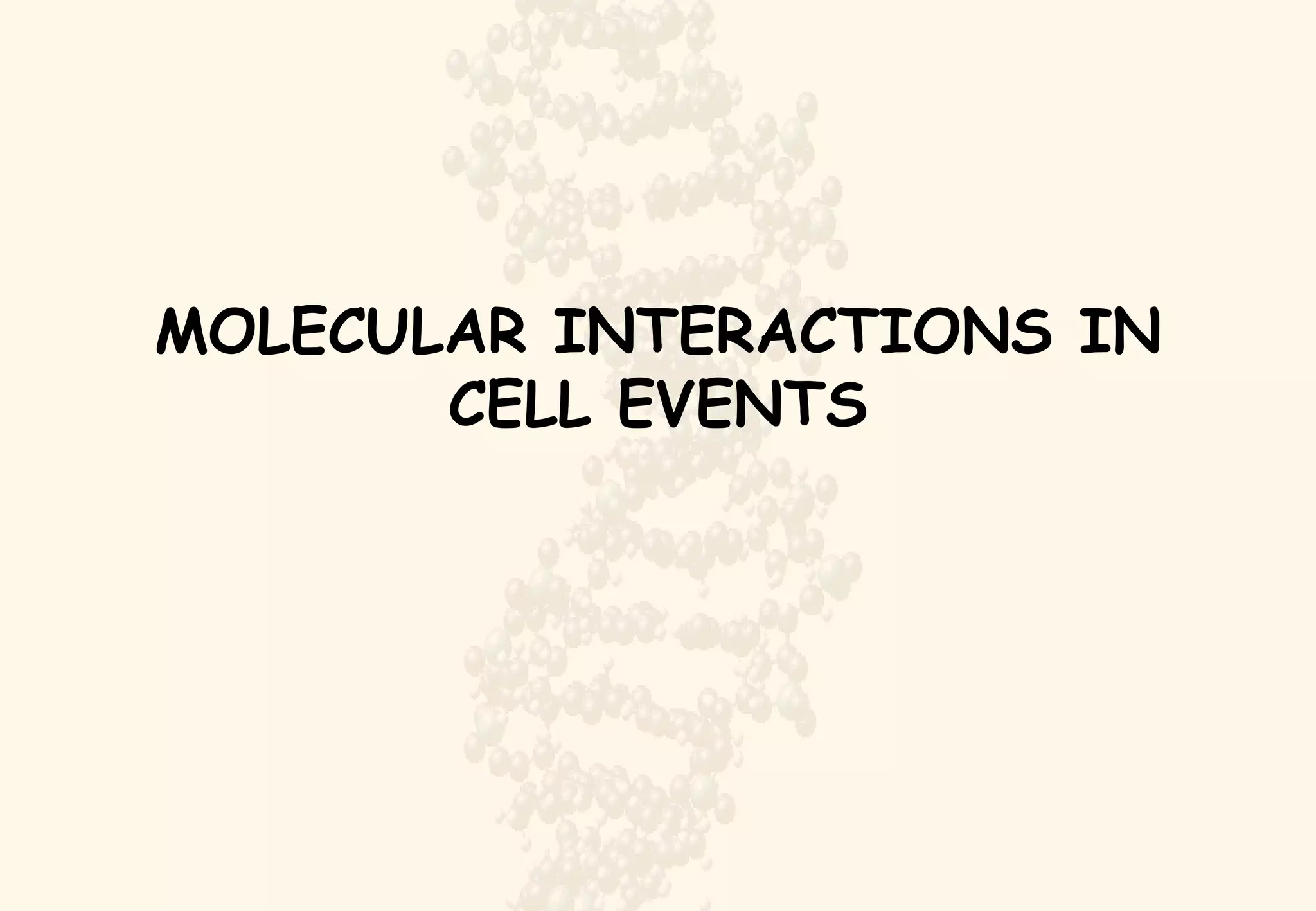 MOLECULAR INTERACTIONS IN CELL EVENTS